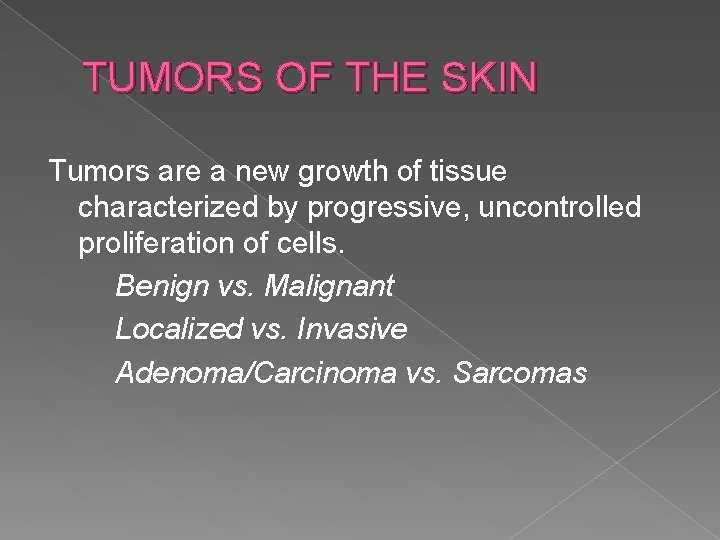 TUMORS OF THE SKIN

Tumors are a new growth of tissue characterized by progressive, uncontrolled proliferation of cells.

Benign vs. Malignant

Localized vs. Invasive

Adenoma/Carcinoma vs. Sarcomas